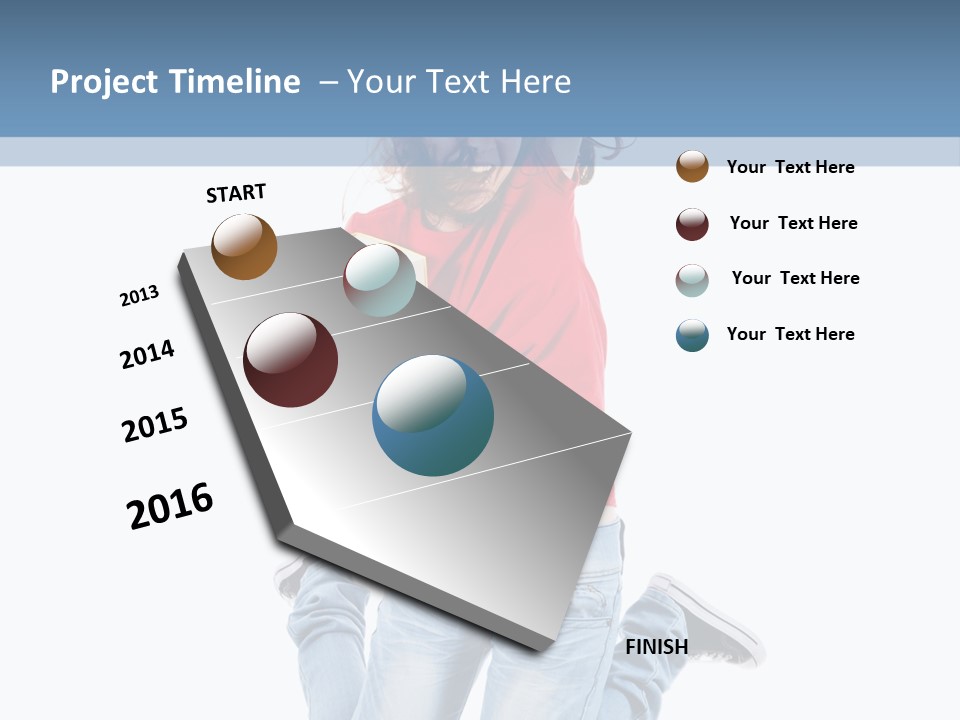 Project Timeline – Your Text Here

START

2013

2014

2015

2016

FINISH

Your Text Here

Your Text Here

Your Text Here

Your Text Here